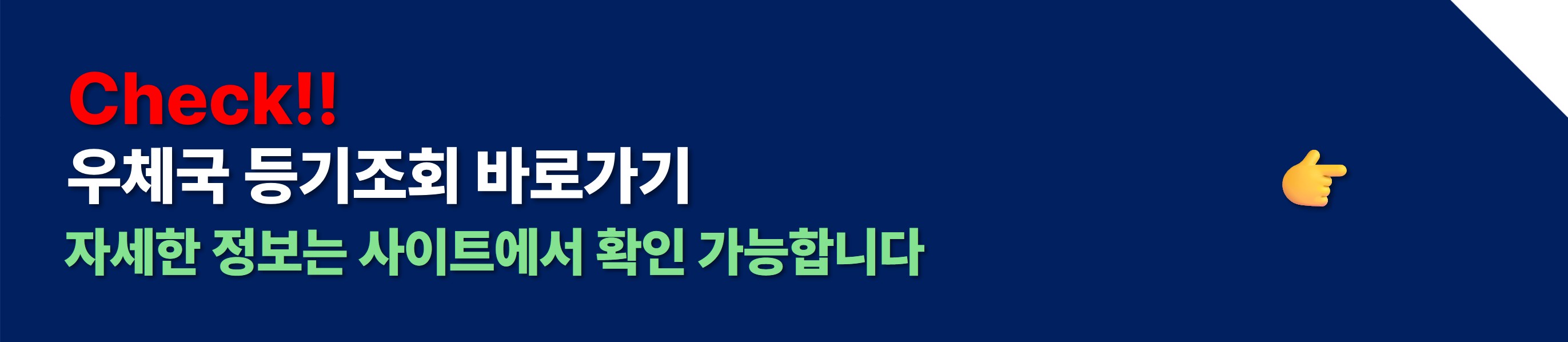 Check!!
우체국 등기조회 바로가기
자세한 정보는 사이트에서 확인 가능합니다